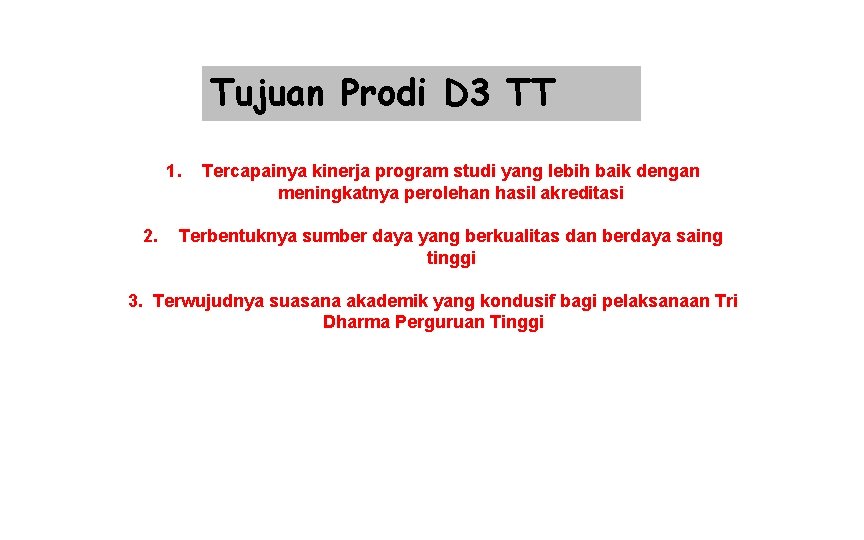 Tujuan Prodi D3 TT

1. Tercapainya kinerja program studi yang lebih baik dengan meningkatnya perolehan hasil akreditasi

2. Terbentuknya sumber daya yang berkualitas dan berdaya saing tinggi

3. Terwujudnya suasana akademik yang kondusif bagi pelaksanaan Tri Dharma Perguruan Tinggi